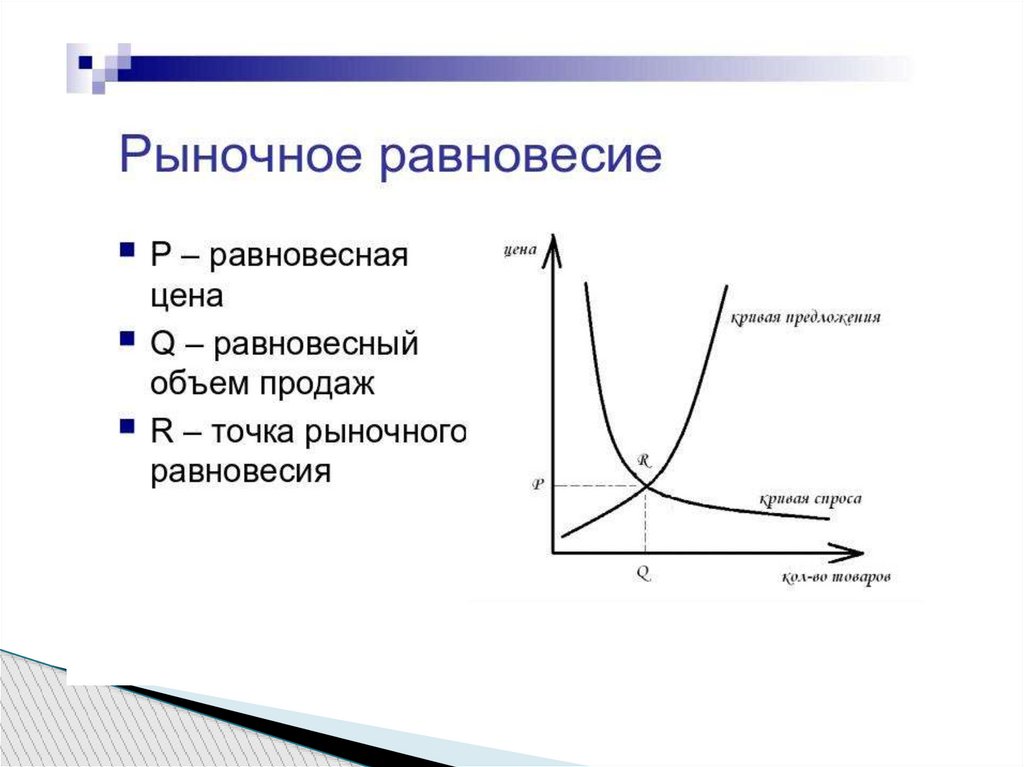 Рыночное равновесие

P – равновесная цена

Q – равновесный объем продаж

R – точка рыночного равновесия

цена

кривая предложения

R

P

кривая спроса

Q

кол-во товаров